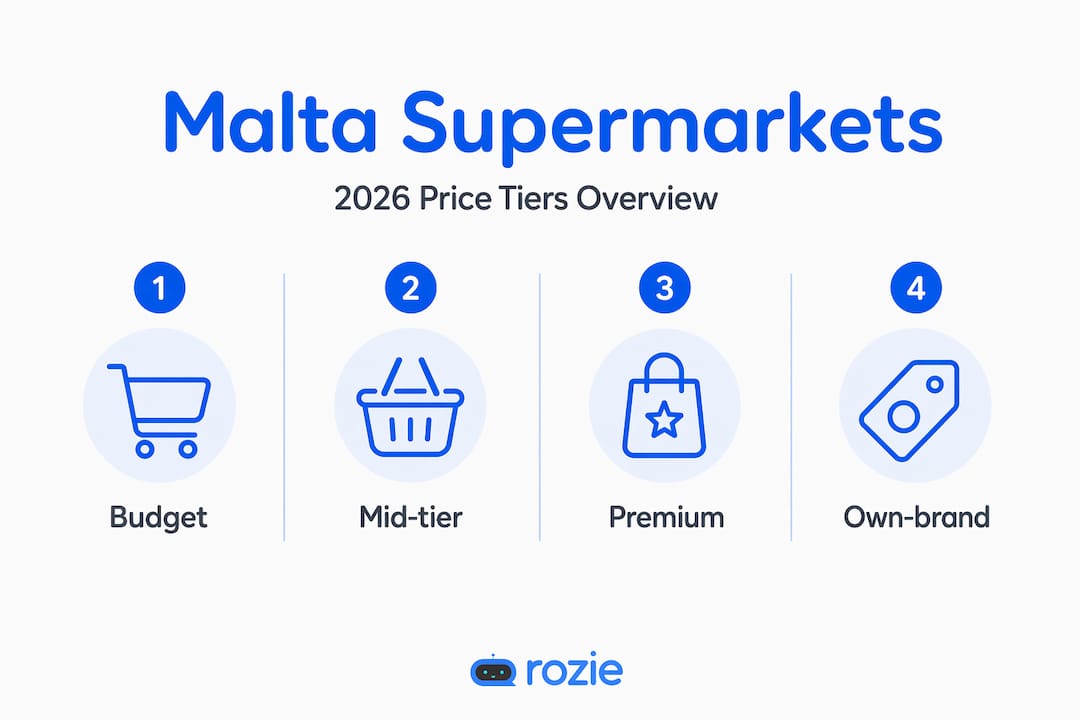 Malta Supermarkets

2026 Price Tiers Overview

1
Budget

2
Mid-tier

3
Premium

4
Own-brand

rozie